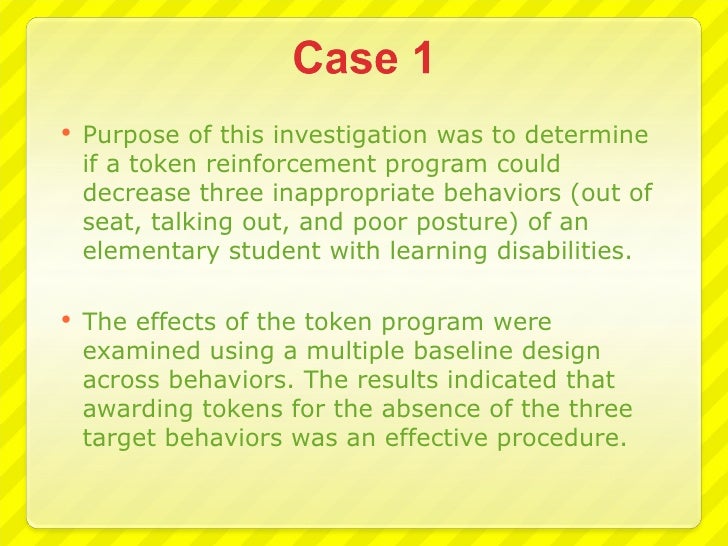 Case 1

• Purpose of this investigation was to determine if a token reinforcement program could decrease three inappropriate behaviors (out of seat, talking out, and poor posture) of an elementary student with learning disabilities.

• The effects of the token program were examined using a multiple baseline design across behaviors. The results indicated that awarding tokens for the absence of the three target behaviors was an effective procedure.